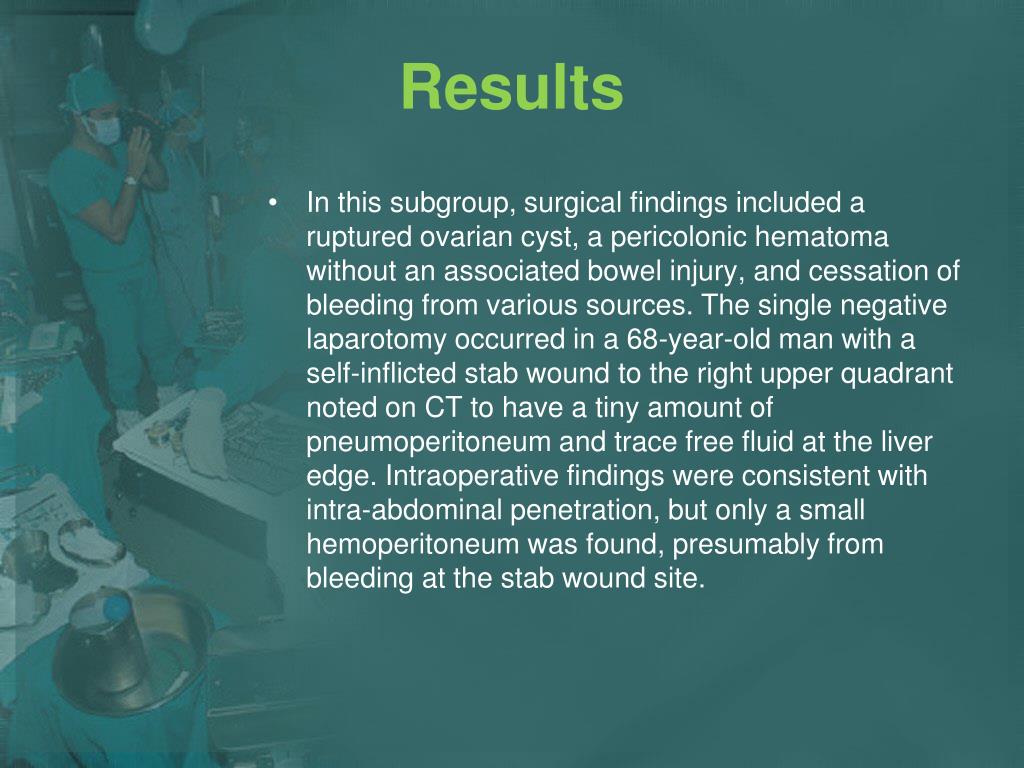 Results

• In this subgroup, surgical findings included a ruptured ovarian cyst, a pericolonic hematoma without an associated bowel injury, and cessation of bleeding from various sources. The single negative laparotomy occurred in a 68-year-old man with a self-inflicted stab wound to the right upper quadrant noted on CT to have a tiny amount of pneumoperitoneum and trace free fluid at the liver edge. Intraoperative findings were consistent with intra-abdominal penetration, but only a small hemoperitoneum was found, presumably from bleeding at the stab wound site.